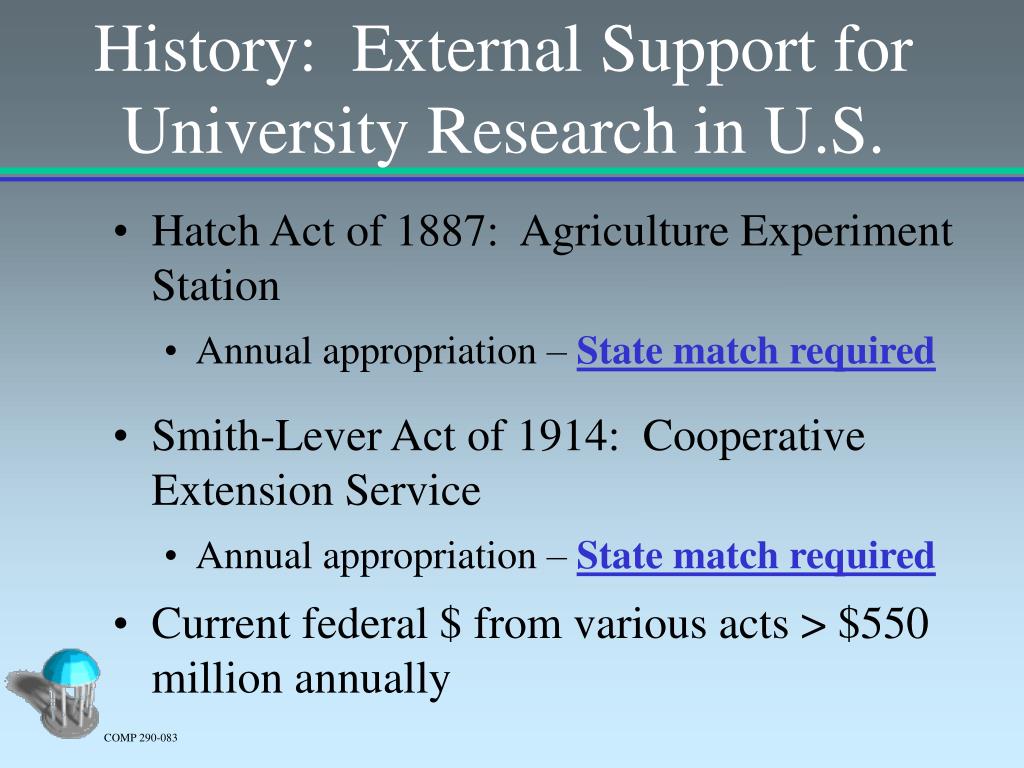 History: External Support for University Research in U.S.

• Hatch Act of 1887: Agriculture Experiment Station
• Annual appropriation – State match required
• Smith-Lever Act of 1914: Cooperative Extension Service
• Annual appropriation – State match required
• Current federal \$ from various acts > \$550 million annually

COMP 290-083